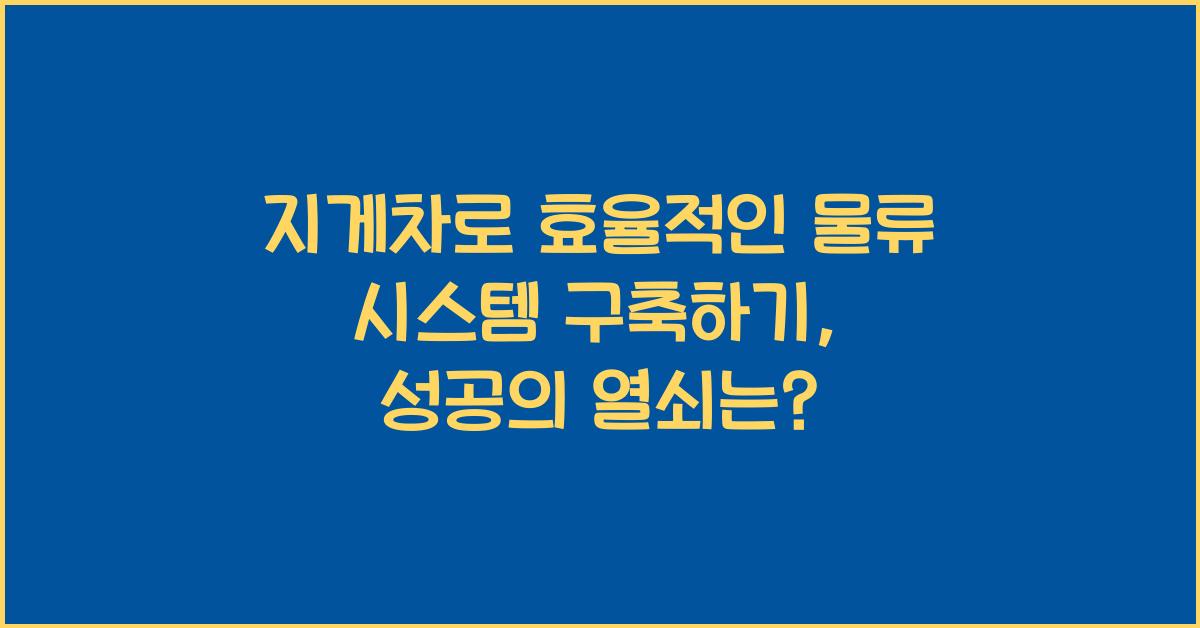 지게차로 효율적인 물류 시스템 구축하기, 성공의 열쇠는?